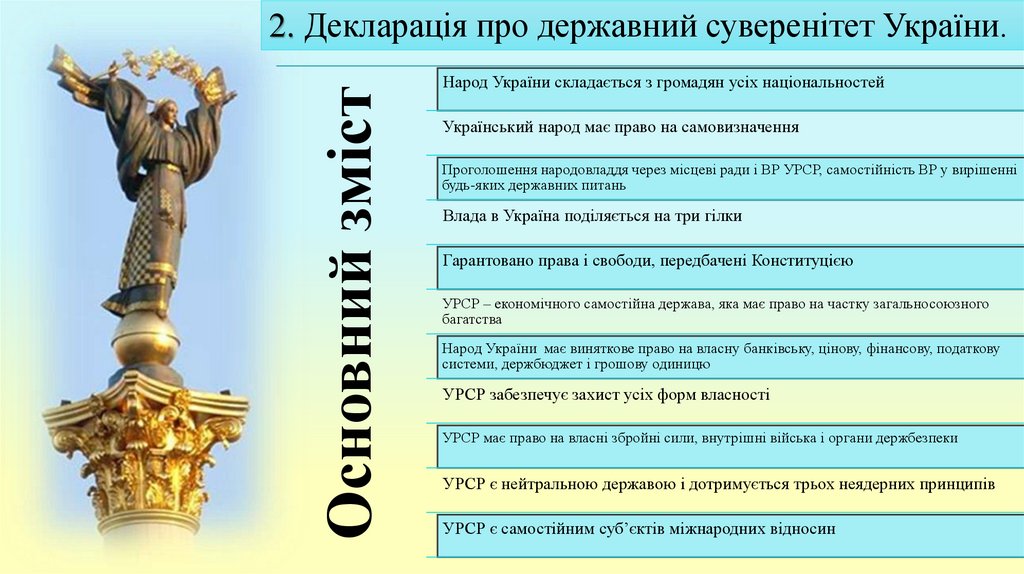 2. Декларація про державний суверенітет України.

Основний зміст

Народ України складається з громадян усіх національностей

Український народ має право на самовизначення

Проголошення народовладдя через місцеві ради і ВР УРСР, самостійність ВР у вирішенні будь-яких державних питань

Влада в Україна поділяється на три гілки

Гарантовано права і свободи, передбачені Конституцією

УРСР – економічного самостійна держава, яка має право на частку загальносоюзного багатства

Народ України має виняткове право на власну банківську, цінову, фінансову, податкову системи, держбюджет і грошову одиницю

УРСР забезпечує захист усіх форм власності

УРСР має право на власні збройні сили, внутрішні війська і органи держбезпеки

УРСР є нейтральною державою і дотримується трьох неядерних принципів

УРСР є самостійним суб'єктів міжнародних відносин